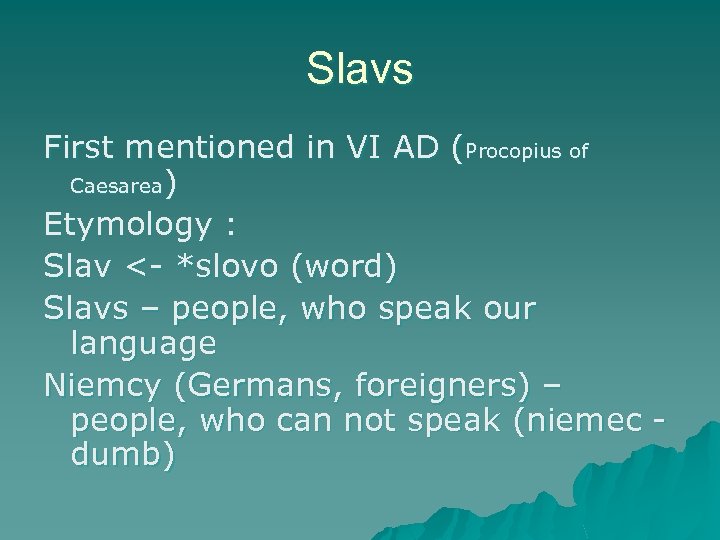 Slavs

First mentioned in VI AD (Procopius of Caesarea)

Etymology :

Slav <- *slovo (word)

Slavs – people, who speak our language

Niemcy (Germans, foreigners) – people, who can not speak (niemec - dumb)